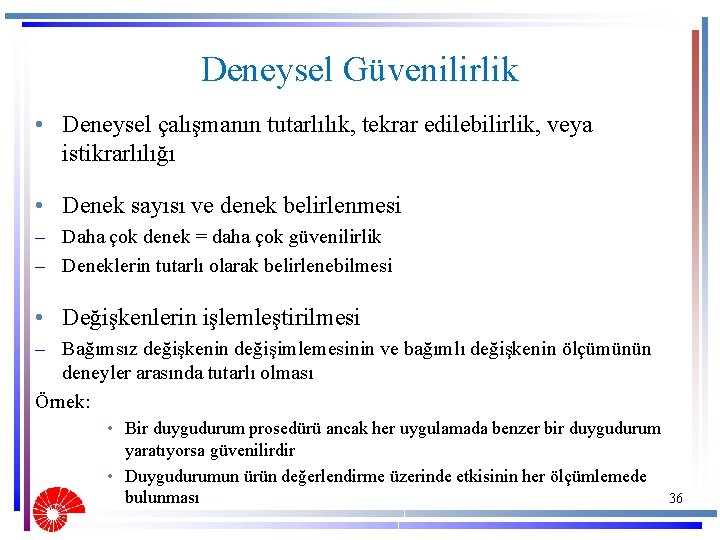 Deneysel Güvenilirlik

• Deneysel çalışmanın tutarlılık, tekrar edilebilirlik, veya istikrarlılığı

• Denek sayısı ve denek belirlenmesi
– Daha çok denek = daha çok güvenilirlik
– Deneklerin tutarlı olarak belirlenebilmesi

• Değişkenlerin işlemleştirilmesi
– Bağımsız değişkenin değişimlemesinin ve bağımlı değişkenin ölçümünün deneyler arasında tutarlı olması

Örnek:
• Bir duygudurum prosedürü ancak her uygulamada benzer bir duygudurum yaratıyorsa güvenilirdir
• Duygudurumun ürün değerlendirme üzerinde etkisinin her ölçümlemede bulunması

36